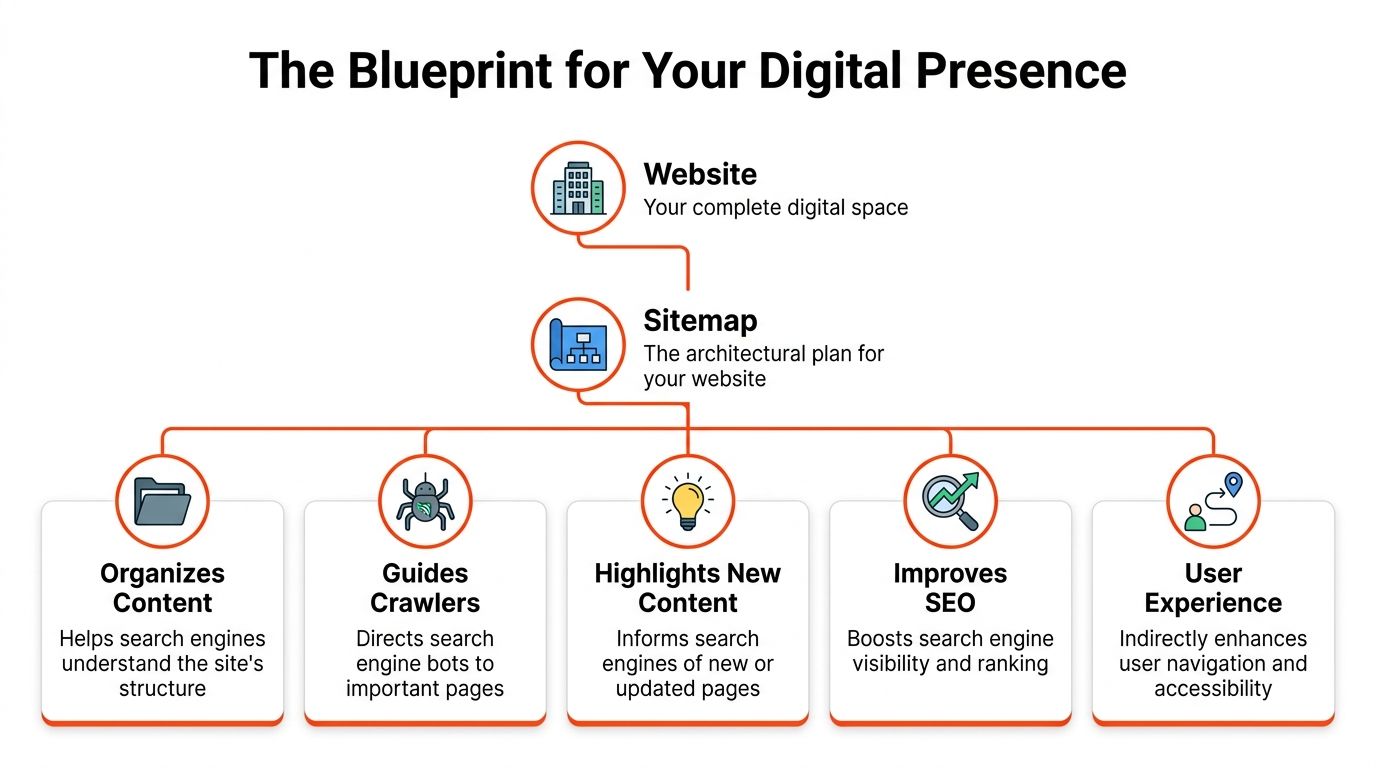 The Blueprint for Your Digital Presence

Website
Your complete digital space

Sitemap
The architectural plan for your website

Organizes Content
Helps search engines understand the site's structure

Guides Crawlers
Directs search engine bots to important pages

Highlights New Content
Informs search engines of new or updated pages

Improves SEO
Boosts search engine visibility and ranking

User Experience
Indirectly enhances user navigation and accessibility